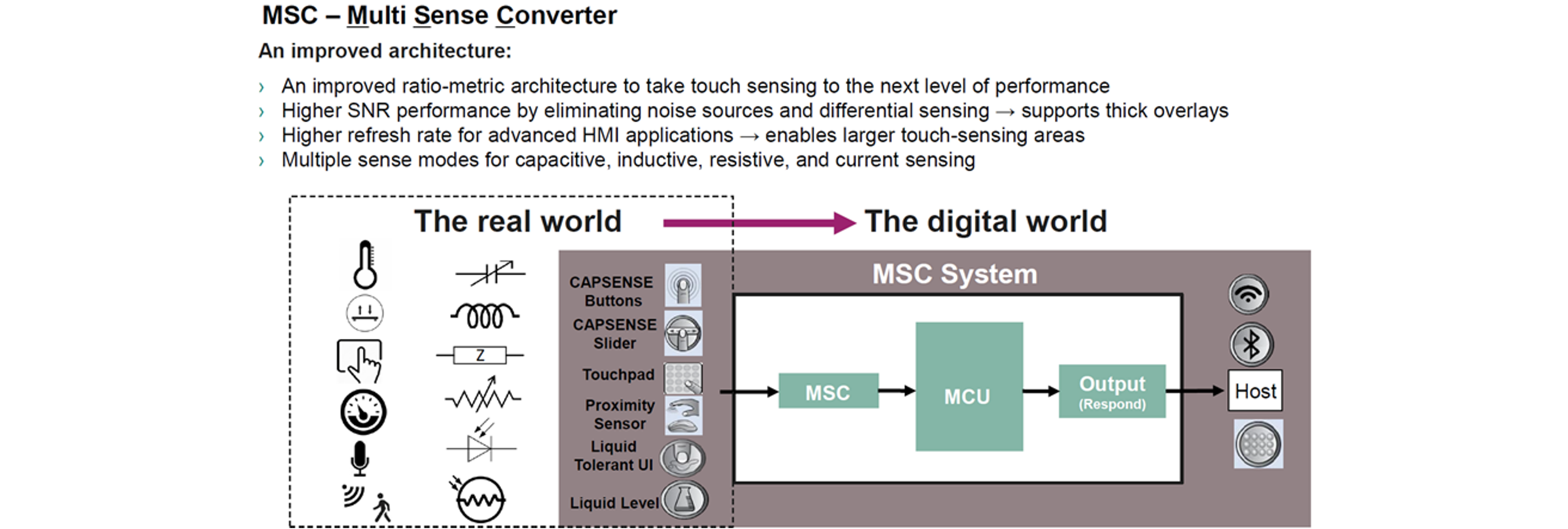 MSC – Multi Sense Converter

An improved architecture:

› An improved ratio-metric architecture to take touch sensing to the next level of performance
› Higher SNR performance by eliminating noise sources and differential sensing → supports thick overlays
› Higher refresh rate for advanced HMI applications → enables larger touch-sensing areas
› Multiple sense modes for capacitive, inductive, resistive, and current sensing

The real world

The digital world

Z

CAPSENSE Buttons

CAPSENSE Slider

Touchpad

Proximity Sensor

Liquid Tolerant UI

Liquid Level

MSC System

MSC

MCU

Output (Respond)

Host